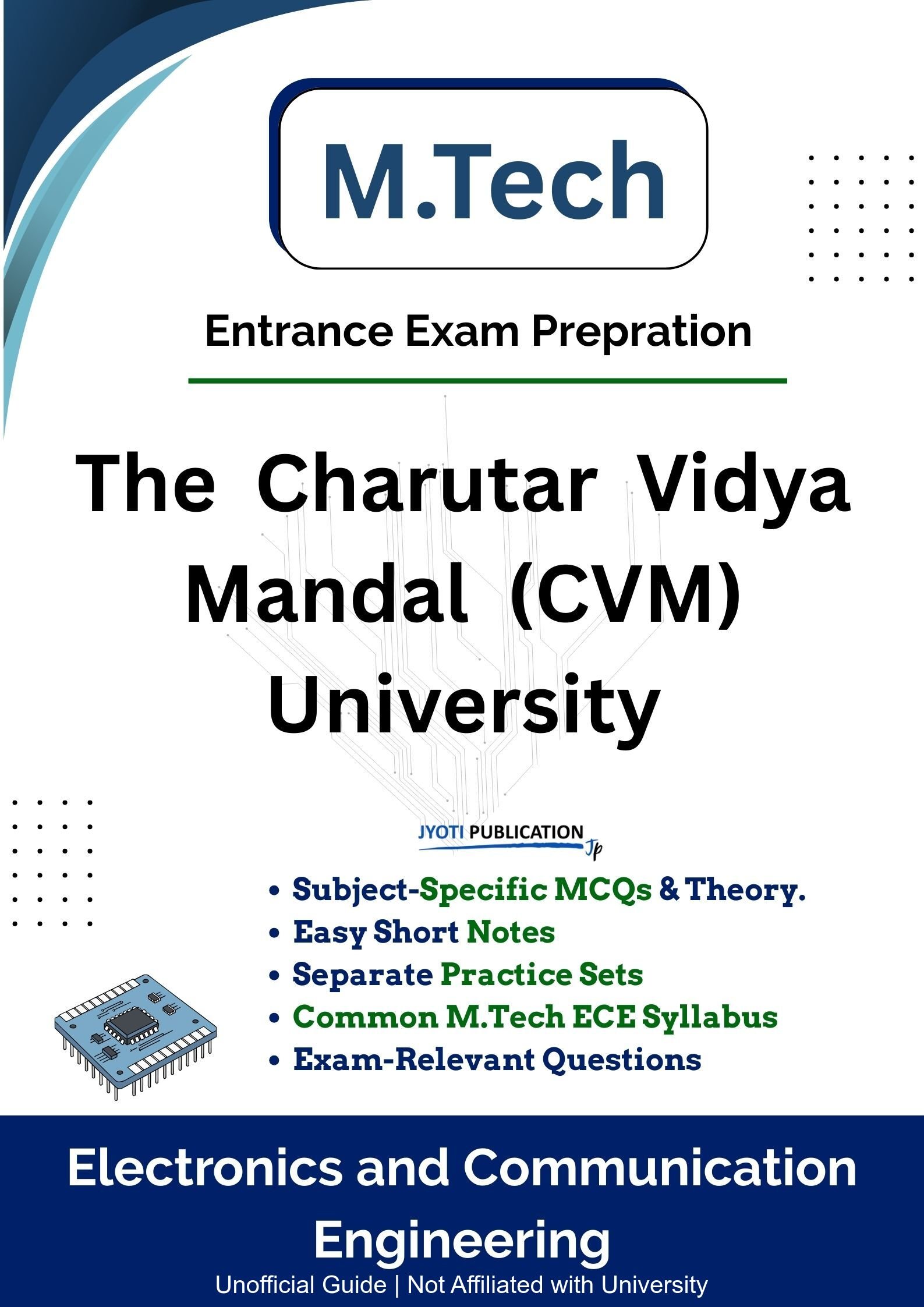 M.Tech

Entrance Exam Prepration

The Charutar Vidya Mandal (CVM) University

JYOTI PUBLICATION
Jp

• Subject-Specific MCQs & Theory.
• Easy Short Notes
• Separate Practice Sets
• Common M.Tech ECE Syllabus
• Exam-Relevant Questions

Electronics and Communication Engineering

Unofficial Guide | Not Affiliated with University